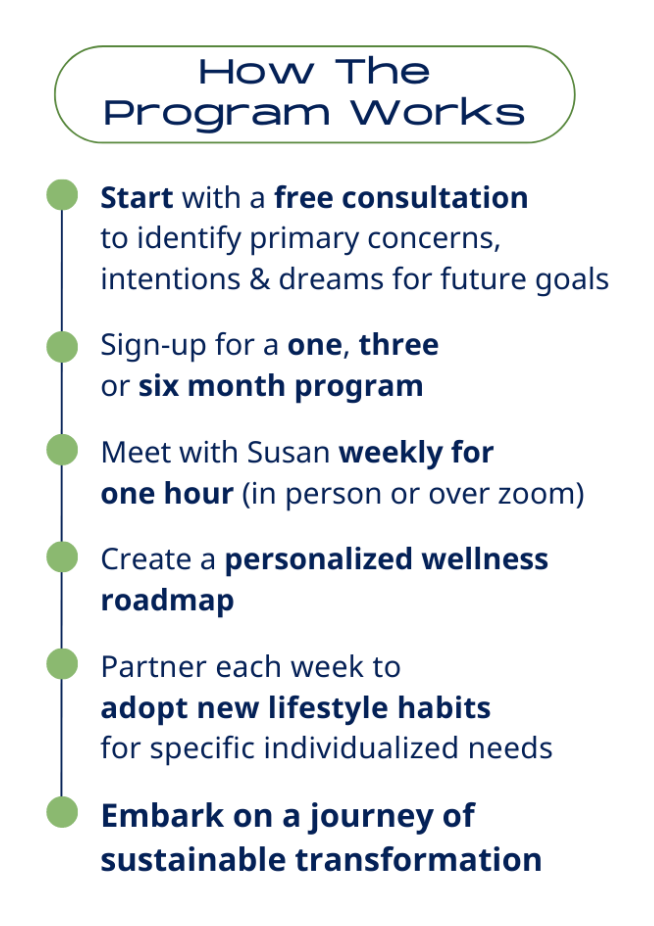 How The Program Works

Start with a free consultation to identify primary concerns, intentions & dreams for future goals

Sign-up for a one, three or six month program

Meet with Susan weekly for one hour (in person or over zoom)

Create a personalized wellness roadmap

Partner each week to adopt new lifestyle habits for specific individualized needs

Embark on a journey of sustainable transformation